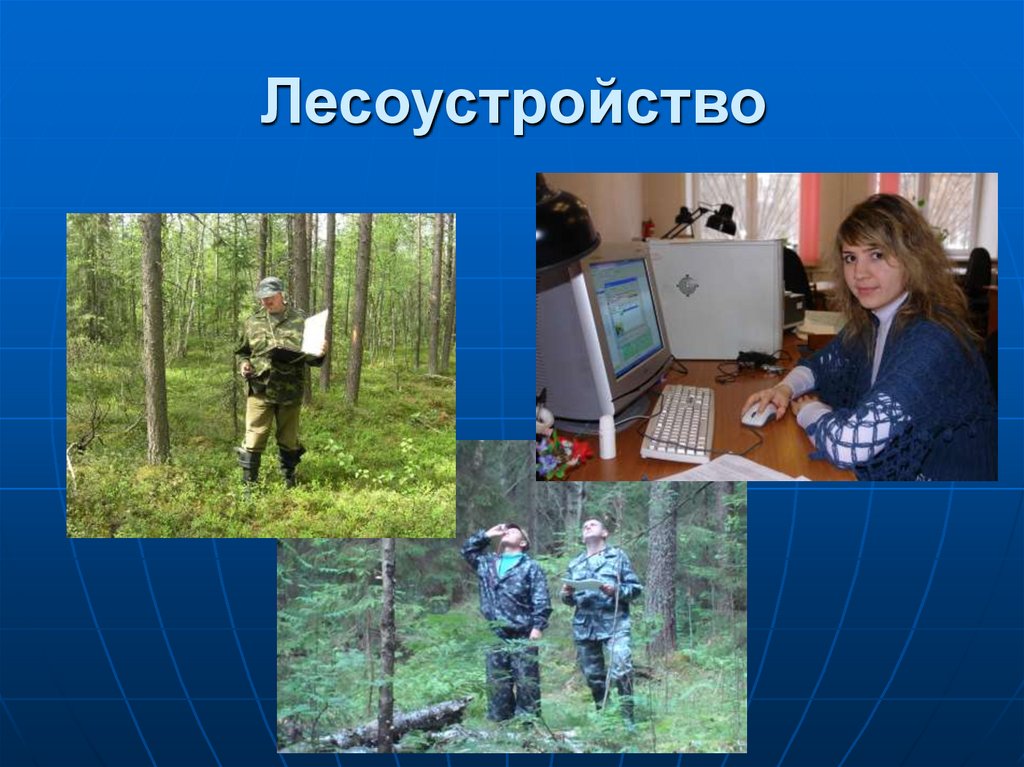 Лесоустройство